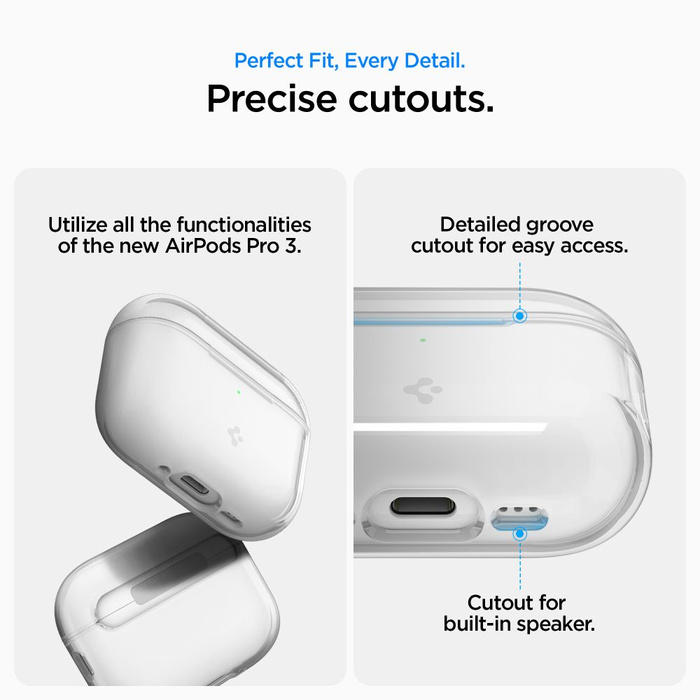 Perfect Fit, Every Detail.

Precise cutouts.

Utilize all the functionalities of the new AirPods Pro 3.

Detailed groove cutout for easy access.

Cutout for built-in speaker.